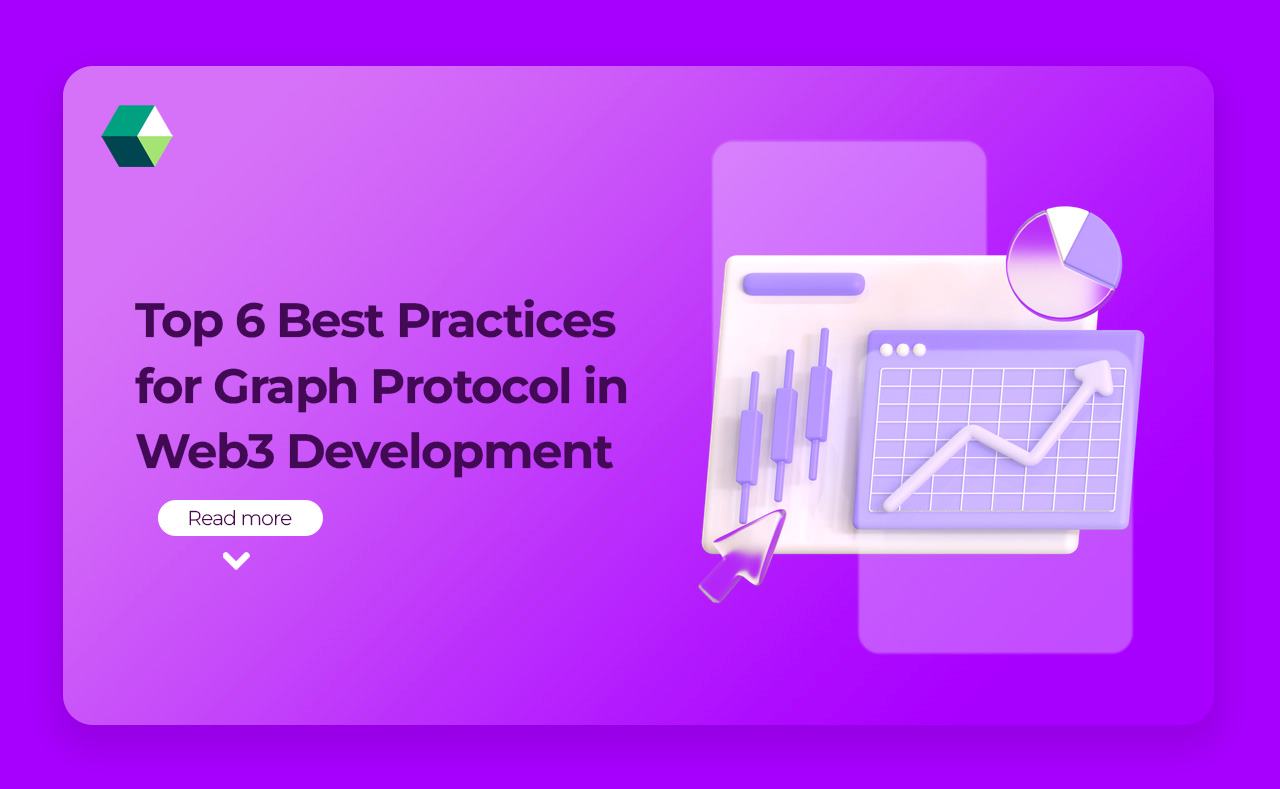 Top 6 Best Practices for Graph Protocol in Web3 Development

Read more